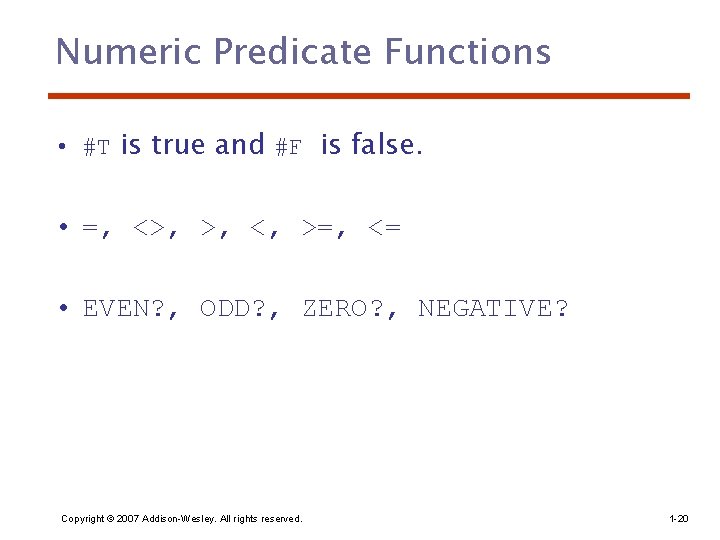 Numeric Predicate Functions

• #T is true and #F is false.

• =, <>, >, <, >=, <=

• EVEN?, ODD?, ZERO?, NEGATIVE?

Copyright © 2007 Addison-Wesley. All rights reserved.

1-20